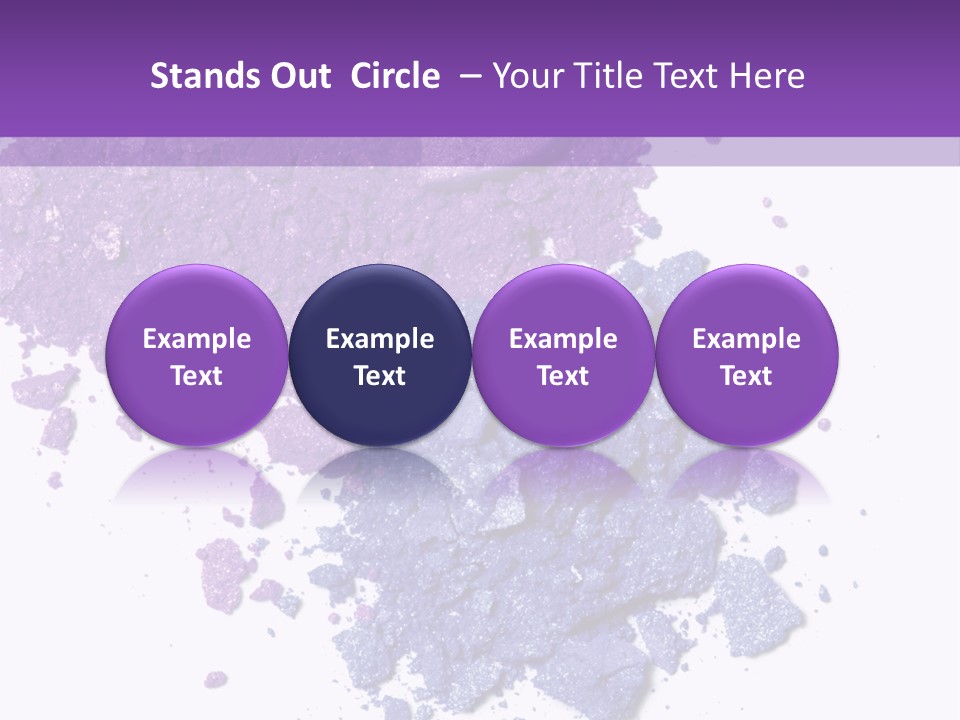 Stands Out  Circle  – Your Title Text Here

Example Text

Example Text

Example Text

Example Text